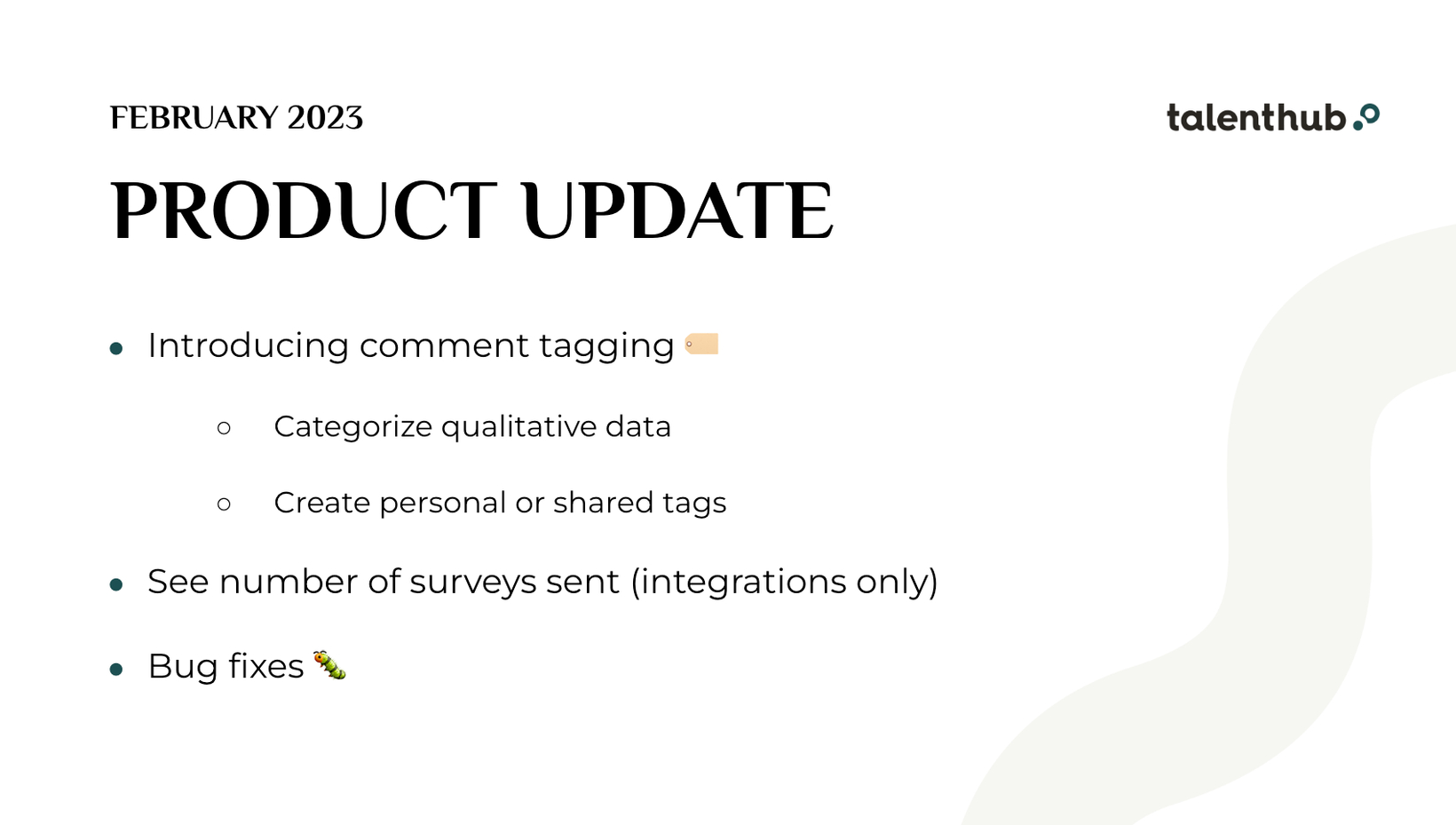 FEBRUARY 2023

talenthub

PRODUCT UPDATE

- Introducing comment tagging 🏷️
  - Categorize qualitative data
  - Create personal or shared tags
- See number of surveys sent (integrations only)
- Bug fixes 🐛